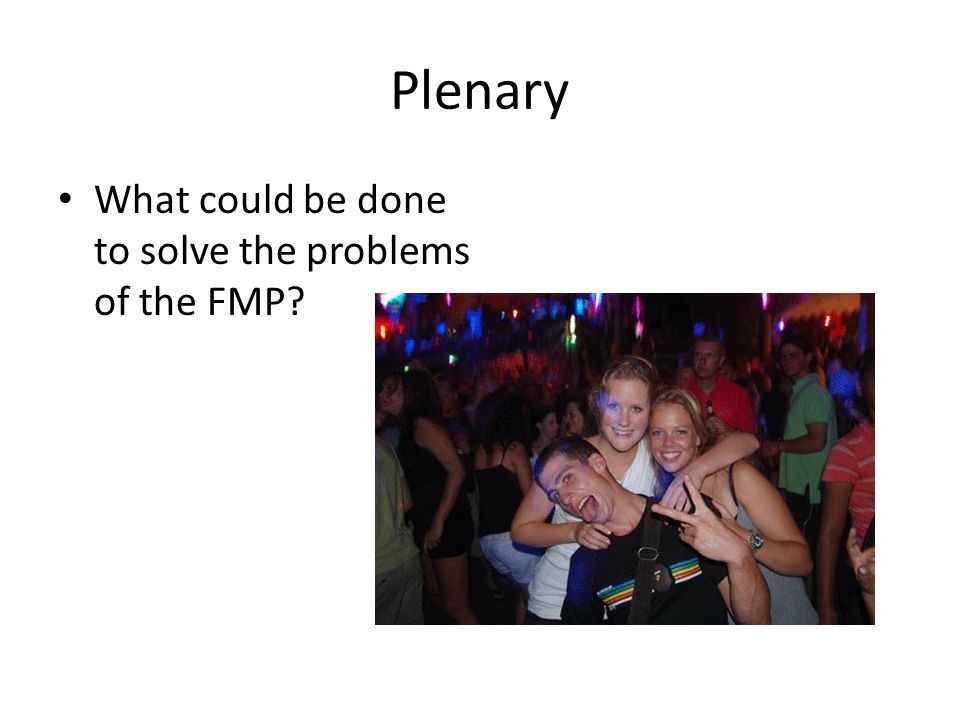 Plenary

• What could be done to solve the problems of the FMP?